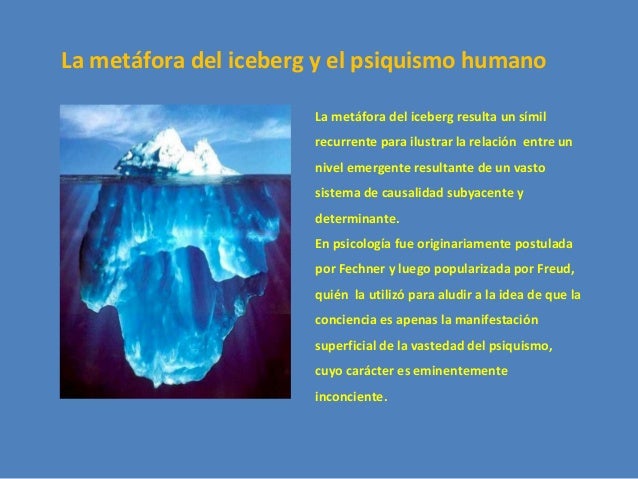 La metáfora del iceberg y el psiquismo humano

La metáfora del iceberg resulta un símil recurrente para ilustrar la relación entre un nivel emergente resultante de un vasto sistema de causalidad subyacente y determinante.
En psicología fue originariamente postulada por Fechner y luego popularizada por Freud, quién la utilizó para aludir a la idea de que la conciencia es apenas la manifestación superficial de la vastedad del psiquismo, cuyo carácter es eminentemente inconciente.